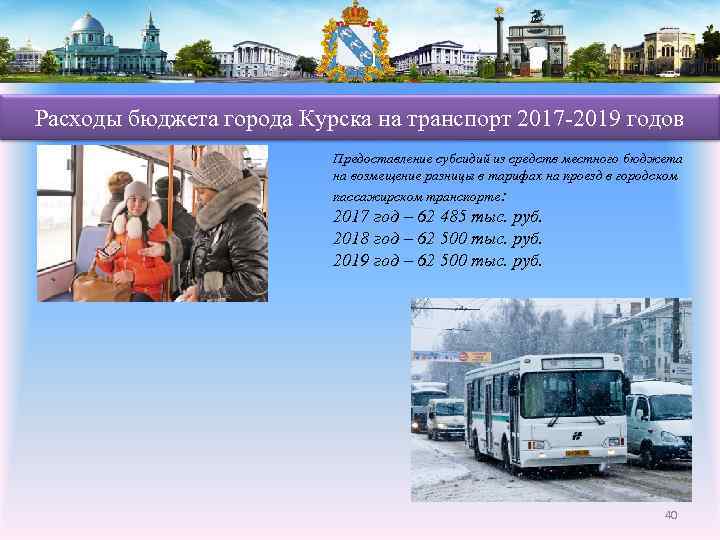 Расходы бюджета города Курска на транспорт 2017-2019 годов

Предоставление субсидий из средств местного бюджета на возмещение разницы в тарифах на проезд в городском пассажирском транспорте:
2017 год – 62 485 тыс. руб.
2018 год – 62 500 тыс. руб.
2019 год – 62 500 тыс. руб.

40